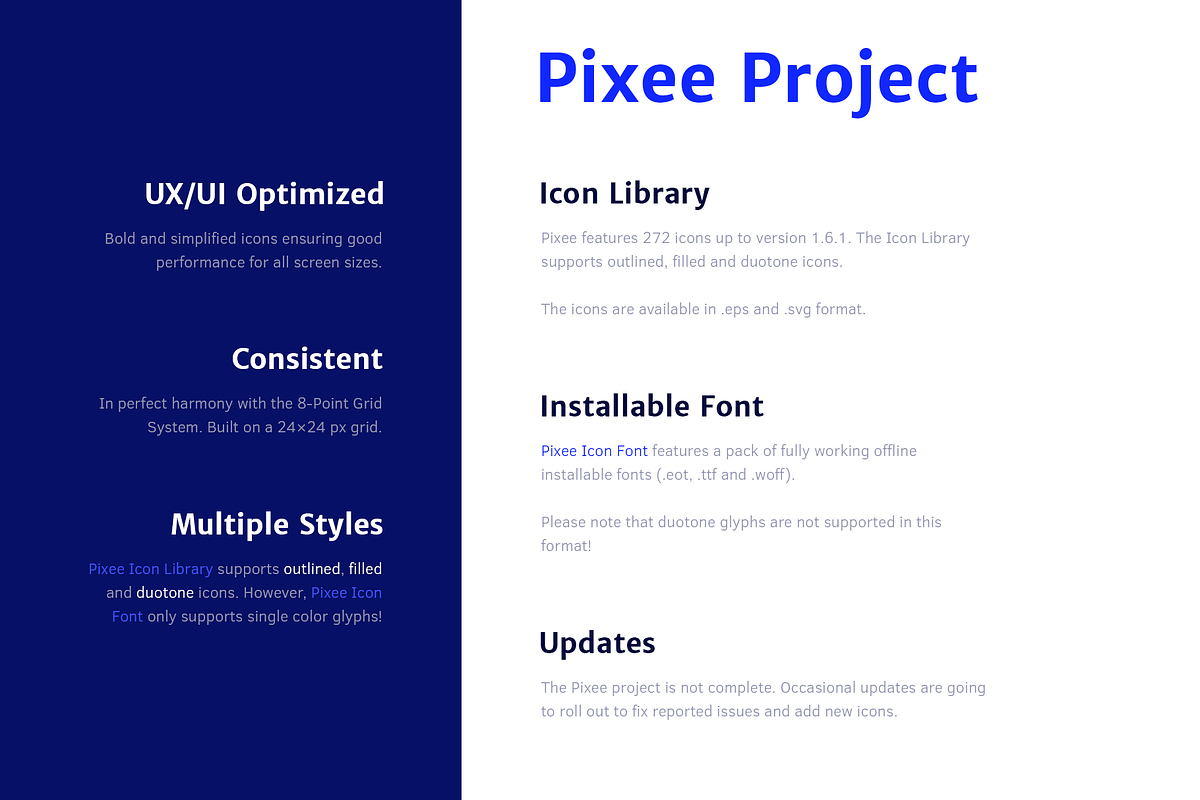 UX/UI Optimized

Bold and simplified icons ensuring good performance for all screen sizes.

Consistent

In perfect harmony with the 8-Point Grid System. Built on a 24×24 px grid.

Multiple Styles

Pixee Icon Library supports outlined, filled and duotone icons. However, Pixee Icon Font only supports single color glyphs!

Pixee Project

Icon Library

Pixee features 272 icons up to version 1.6.1. The Icon Library supports outlined, filled and duotone icons.

The icons are available in .eps and .svg format.

Installable Font

Pixee Icon Font features a pack of fully working offline installable fonts (.eot, .ttf and .woff).

Please note that duotone glyphs are not supported in this format!

Updates

The Pixee project is not complete. Occasional updates are going to roll out to fix reported issues and add new icons.